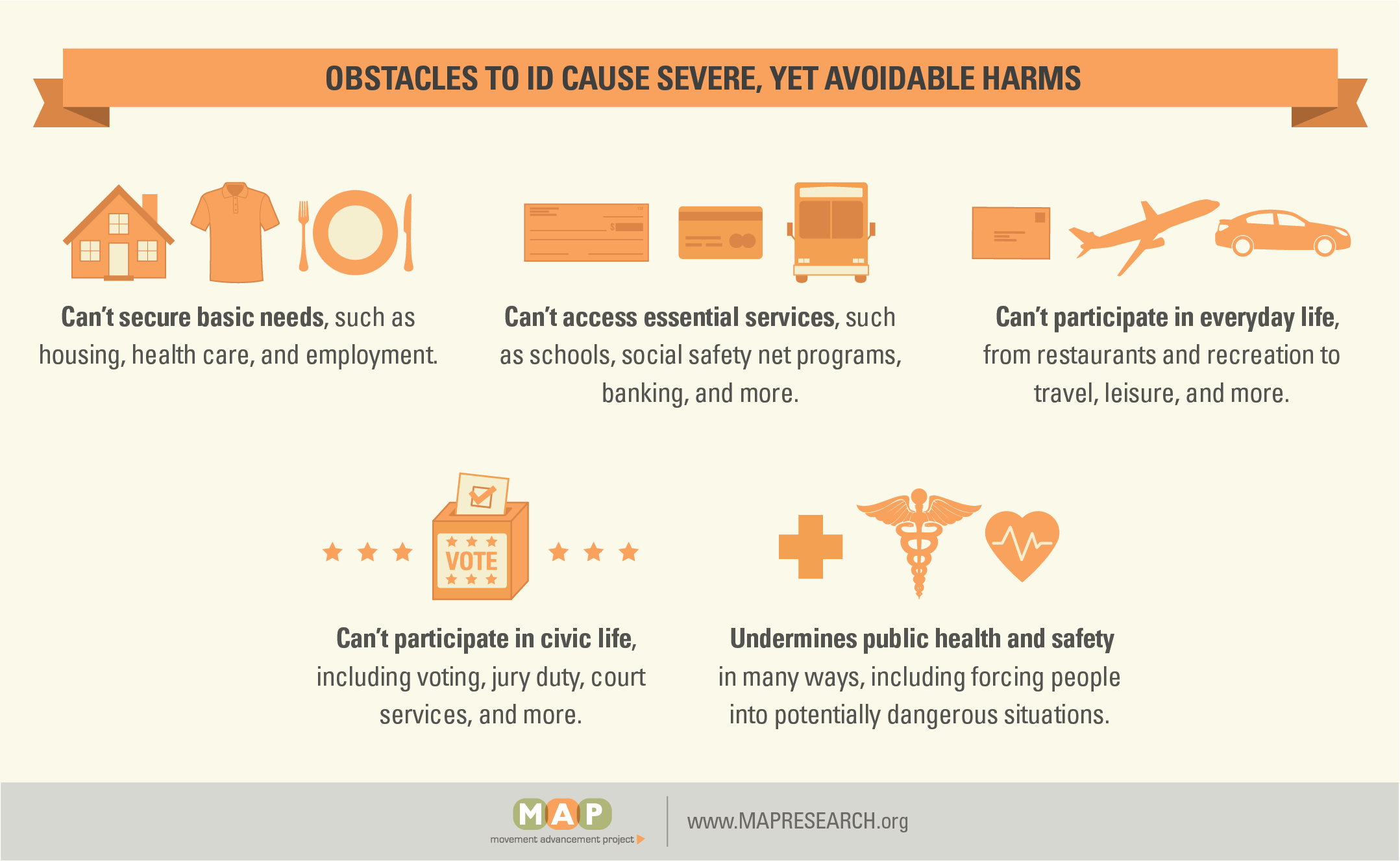 OBSTACLES TO ID CAUSE SEVERE, YET AVOIDABLE HARMS

$

Can't secure basic needs, such as housing, health care, and employment.

Can't access essential services, such as schools, social safety net programs, banking, and more.

Can't participate in everyday life, from restaurants and recreation to travel, leisure, and more.

VOTE

Can't participate in civic life, including voting, jury duty, court services, and more.

Undermines public health and safety in many ways, including forcing people into potentially dangerous situations.

MAP
movement advancement project

www.MAPRESEARCH.org